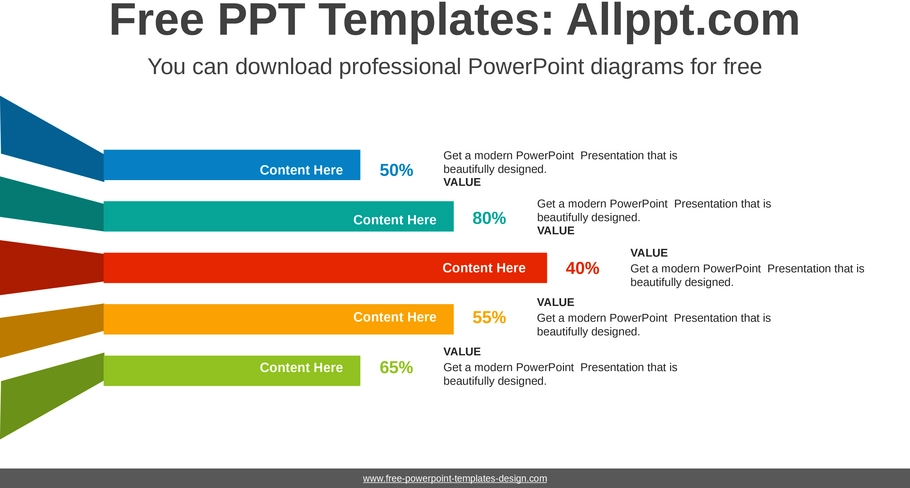 Free PPT Templates: Allppt.com

You can download professional PowerPoint diagrams for free

Content Here

50%

Get a modern PowerPoint Presentation that is beautifully designed.

VALUE

Content Here

80%

Get a modern PowerPoint Presentation that is beautifully designed.

VALUE

Content Here

40%

VALUE

Get a modern PowerPoint Presentation that is beautifully designed.

Content Here

55%

VALUE

Get a modern PowerPoint Presentation that is beautifully designed.

Content Here

65%

VALUE

Get a modern PowerPoint Presentation that is beautifully designed.

www.free-powerpoint-templates-design.com